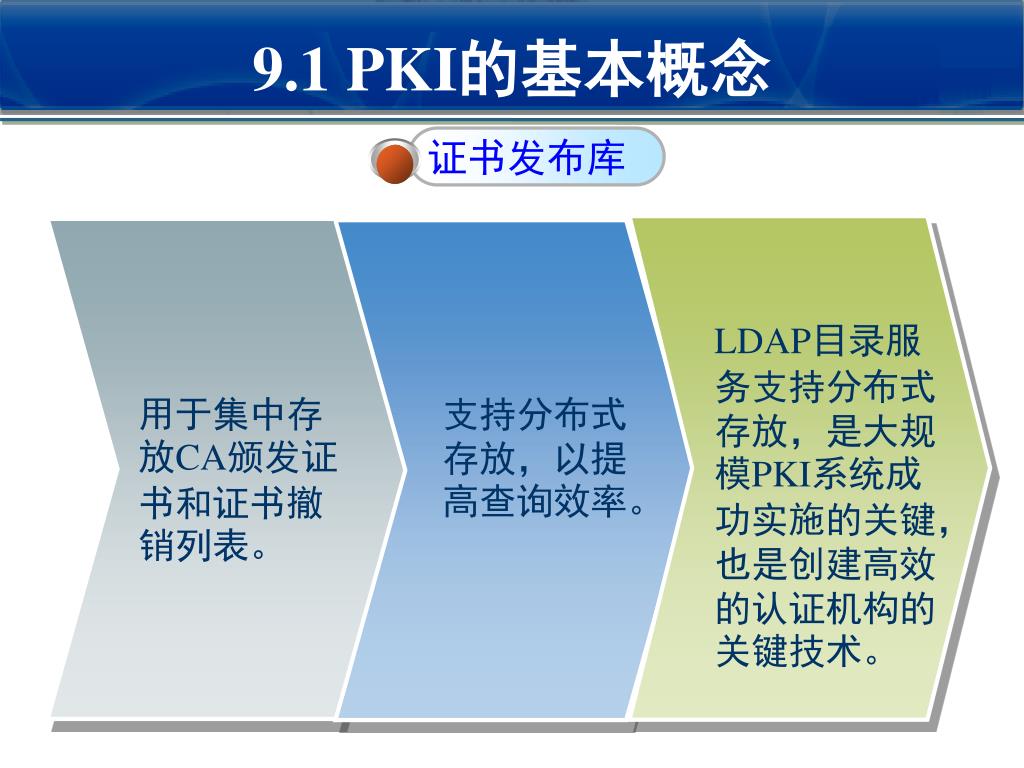 9.1 PKI的基本概念

证书发布库

用于集中存放CA颁发证书和证书撤销列表。

支持分布式存放，以提高查询效率。

LDAP目录服务支持分布式存放，是大规模PKI系统成功实施的关键，也是创建高效的认证机构的关键技术。